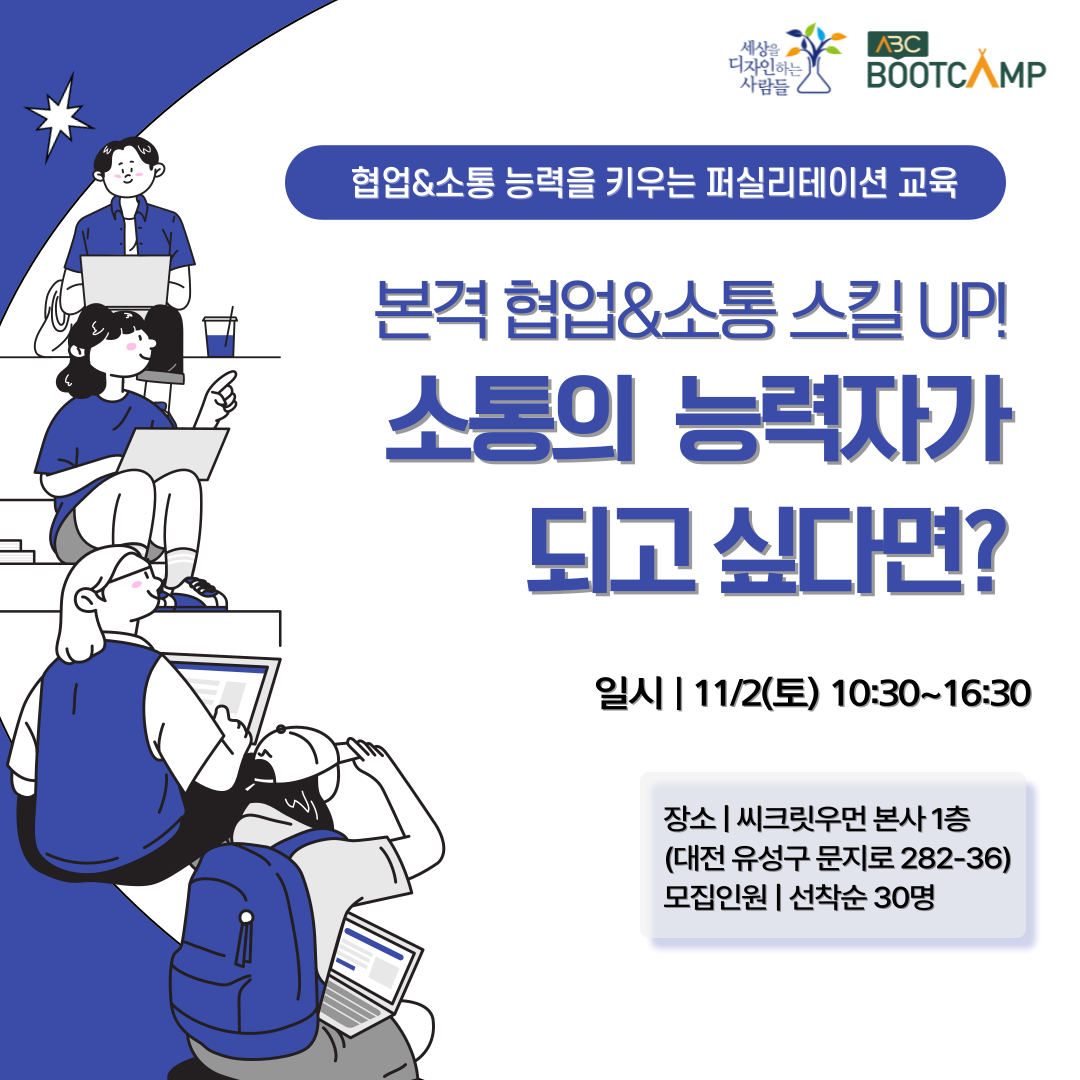 세상을 디자인하는 사람들

ABC BOOTCAMP

협업&소통 능력을 키우는 퍼실리테이션 교육

본격 협업&소통 스킬 UP!

소통의 능력자가 되고 싶다면?

일시 | 11/2(토) 10:30~16:30

장소 | 씨크릿우먼 본사 1층
(대전 유성구 문지로 282-36)
모집인원 | 선착순 30명